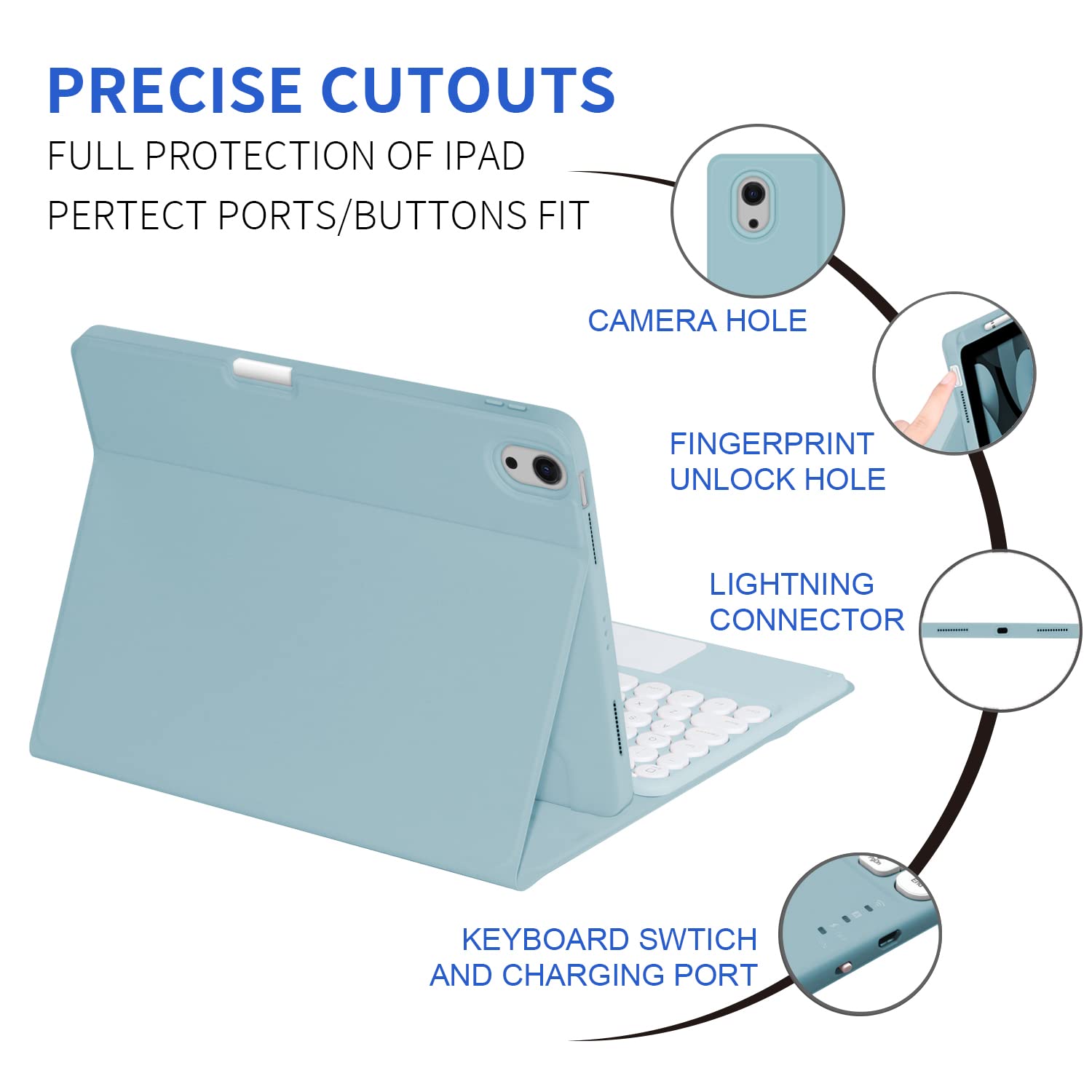 PRECISE CUTOUTS
FULL PROTECTION OF IPAD
PERTECT PORTS/BUTTONS FIT

CAMERA HOLE

FINGERPRINT UNLOCK HOLE

LIGHTNING CONNECTOR

KEYBOARD SWTICH AND CHARGING PORT